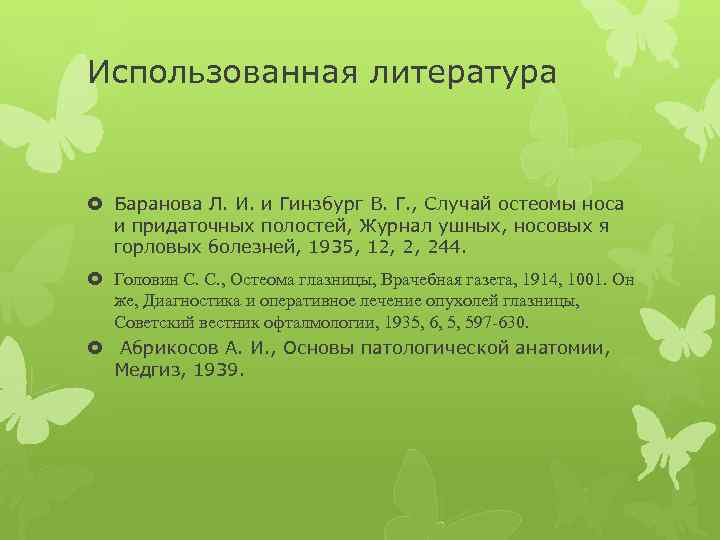 Использованная литература

Баранова Л. И. и Гинзбург В. Г., Случай остеомы носа и придаточных полостей, Журнал ушных, носовых я горловых болезней, 1935, 12, 2, 244.

Головин С. С., Остеома глазницы, Врачебная газета, 1914, 1001. Он же, Диагностика и оперативное лечение опухолей глазницы, Советский вестник офталмологии, 1935, 6, 5, 597-630.

Абрикосов А. И., Основы патологической анатомии, Медгиз, 1939.